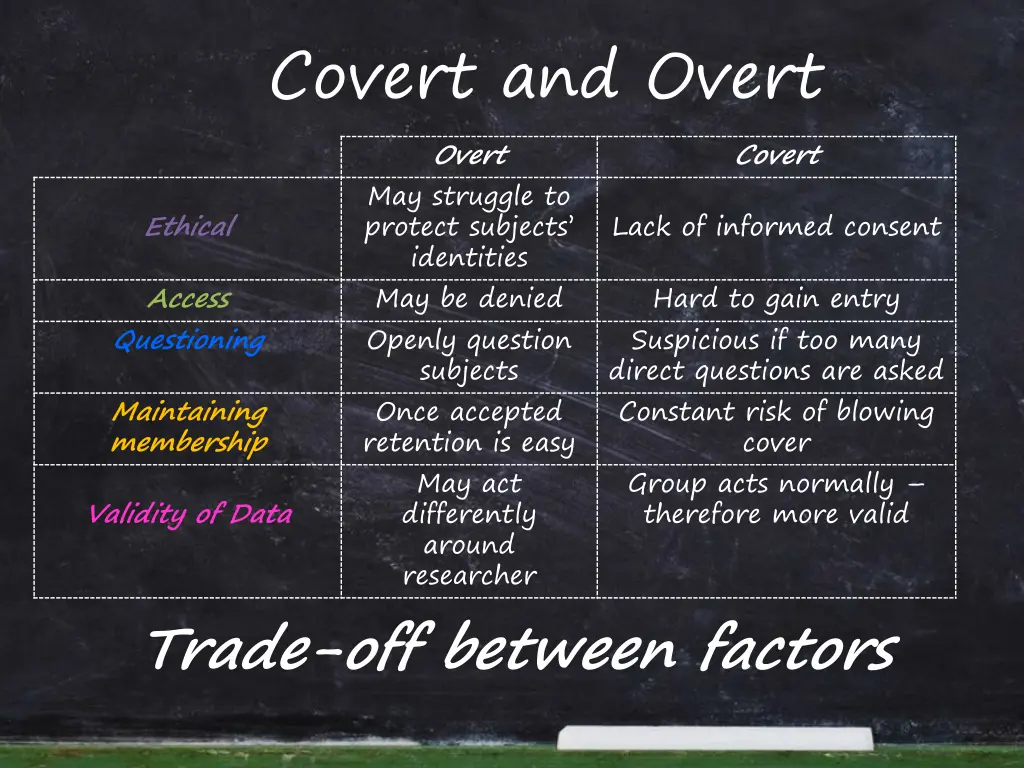 Covert and Overt

|  | Overt | Covert |
|---|---|---|
| Ethical | May struggle to protect subjects' identities | Lack of informed consent |
| Access | May be denied | Hard to gain entry |
| Questioning | Openly question subjects | Suspicious if too many direct questions are asked |
| Maintaining membership | Once accepted retention is easy | Constant risk of blowing cover |
| Validity of Data | May act differently around researcher | Group acts normally – therefore more valid |

Trade-off between factors